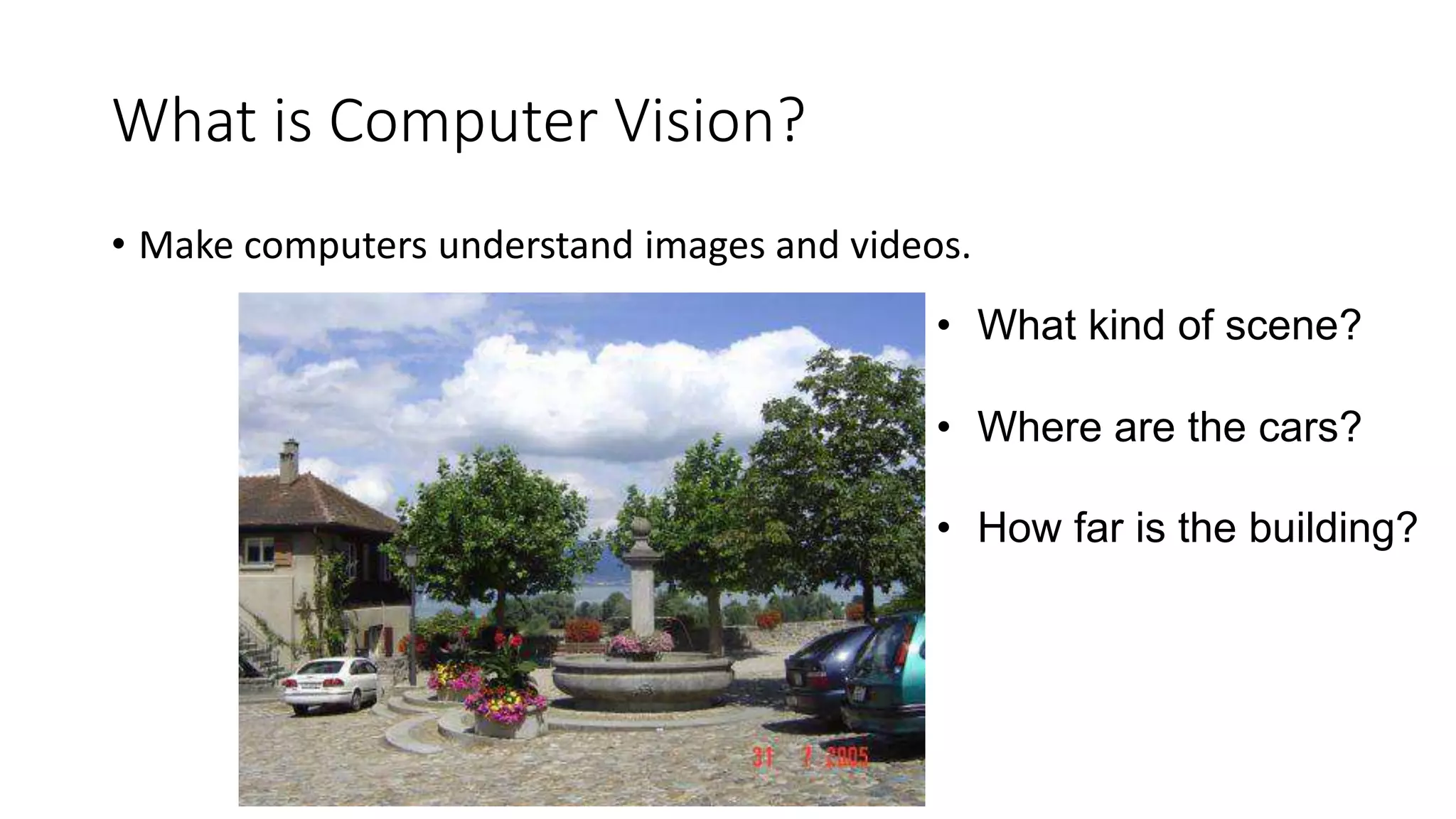 What is Computer Vision?

• Make computers understand images and videos.

31 7 2005

• What kind of scene?

• Where are the cars?

• How far is the building?